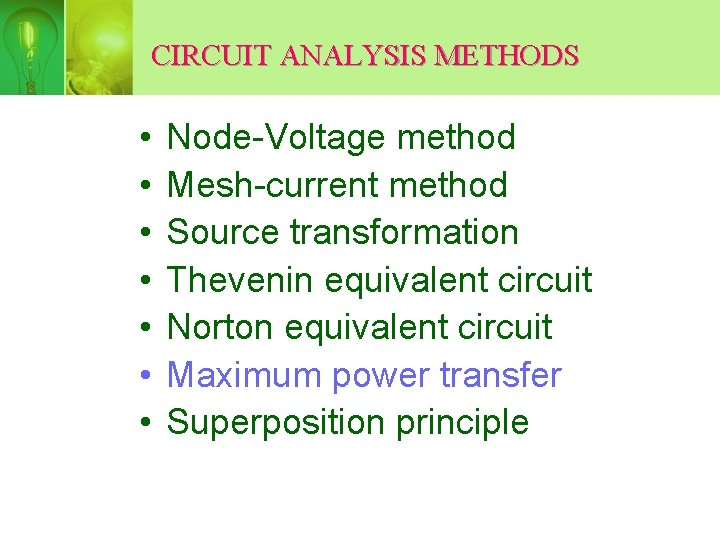 CIRCUIT ANALYSIS METHODS

• Node-Voltage method
• Mesh-current method
• Source transformation
• Thevenin equivalent circuit
• Norton equivalent circuit
• Maximum power transfer
• Superposition principle